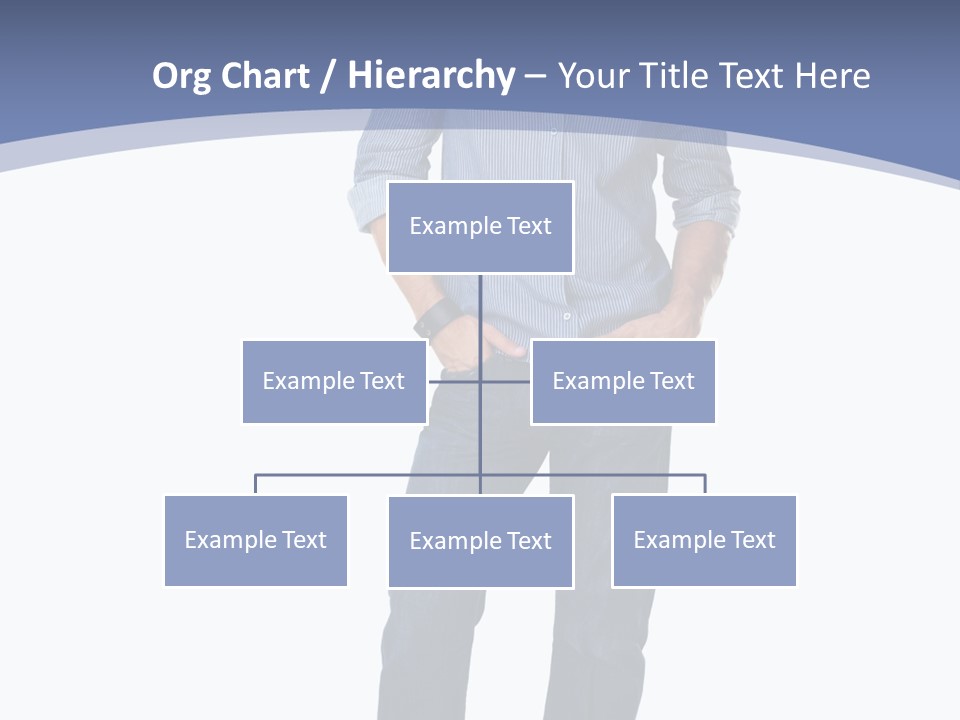 Org Chart / Hierarchy – Your Title Text Here

Example Text

Example Text

Example Text

Example Text

Example Text

Example Text